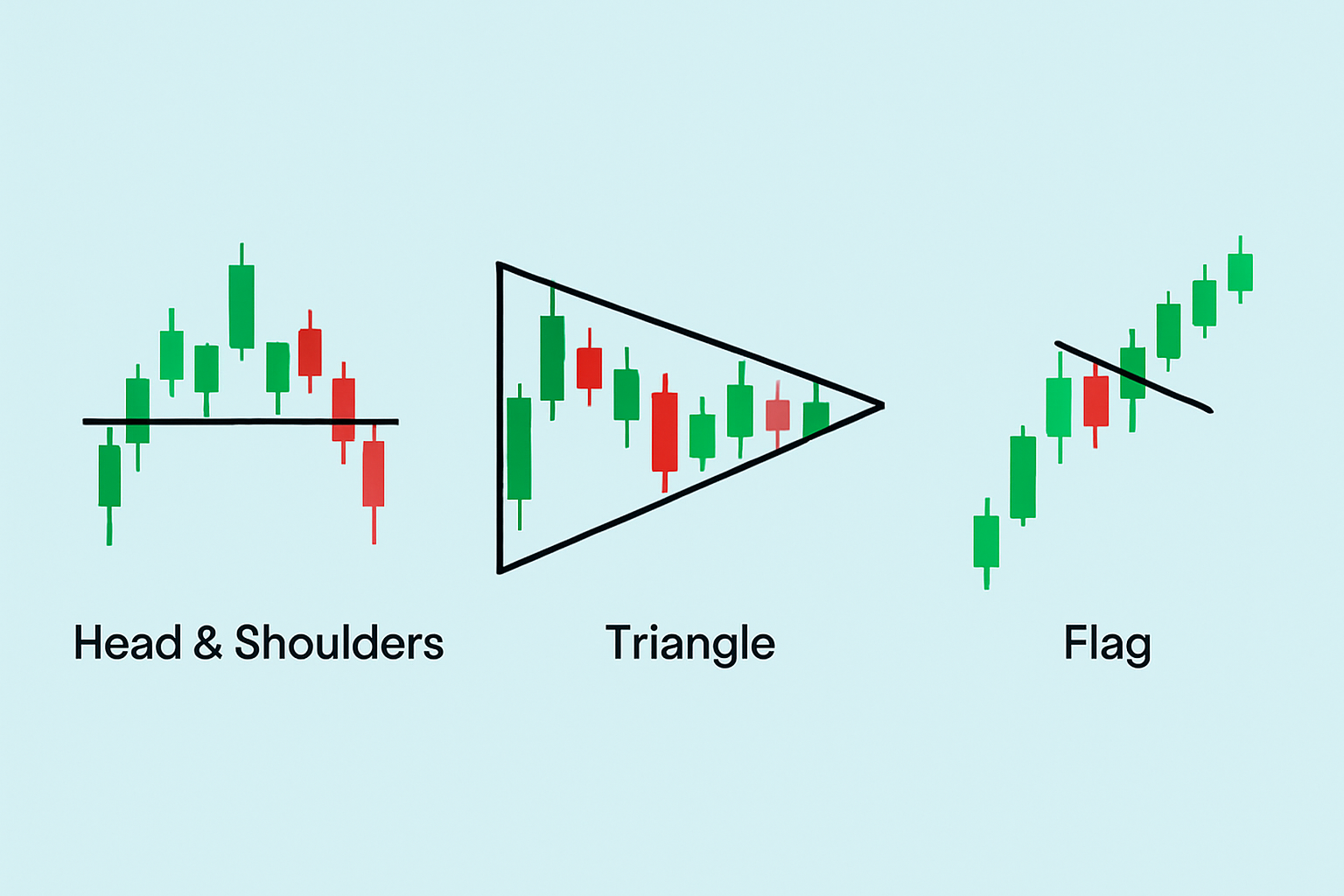 Head & Shoulders

Triangle

Flag